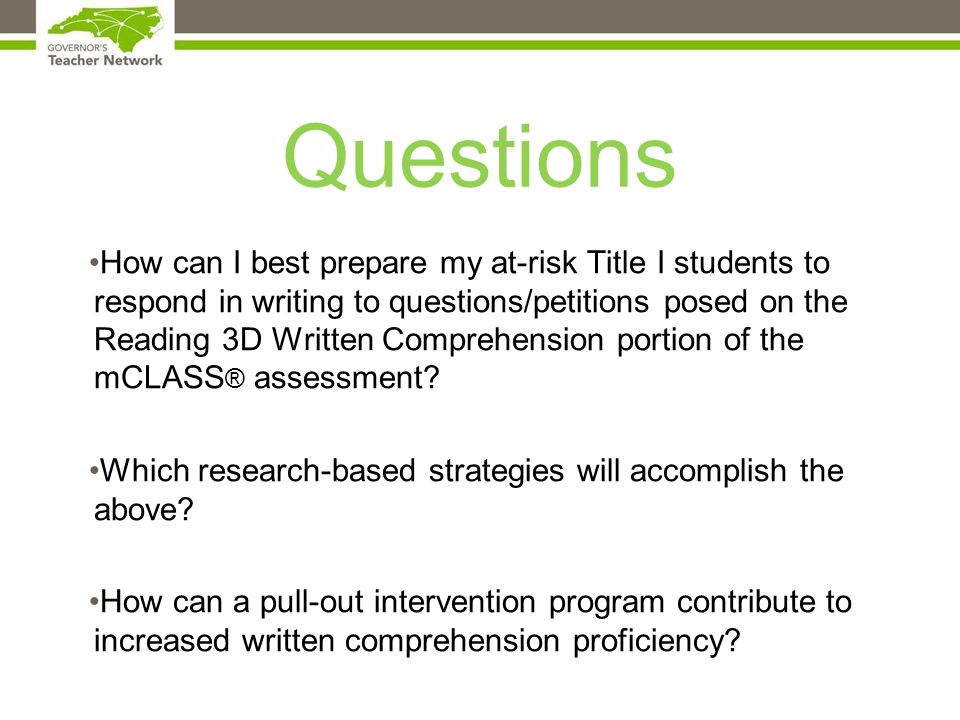 GOVERNOR'S
Teacher Network

Questions

•How can I best prepare my at-risk Title I students to respond in writing to questions/petitions posed on the Reading 3D Written Comprehension portion of the mCLASS® assessment?

•Which research-based strategies will accomplish the above?

•How can a pull-out intervention program contribute to increased written comprehension proficiency?